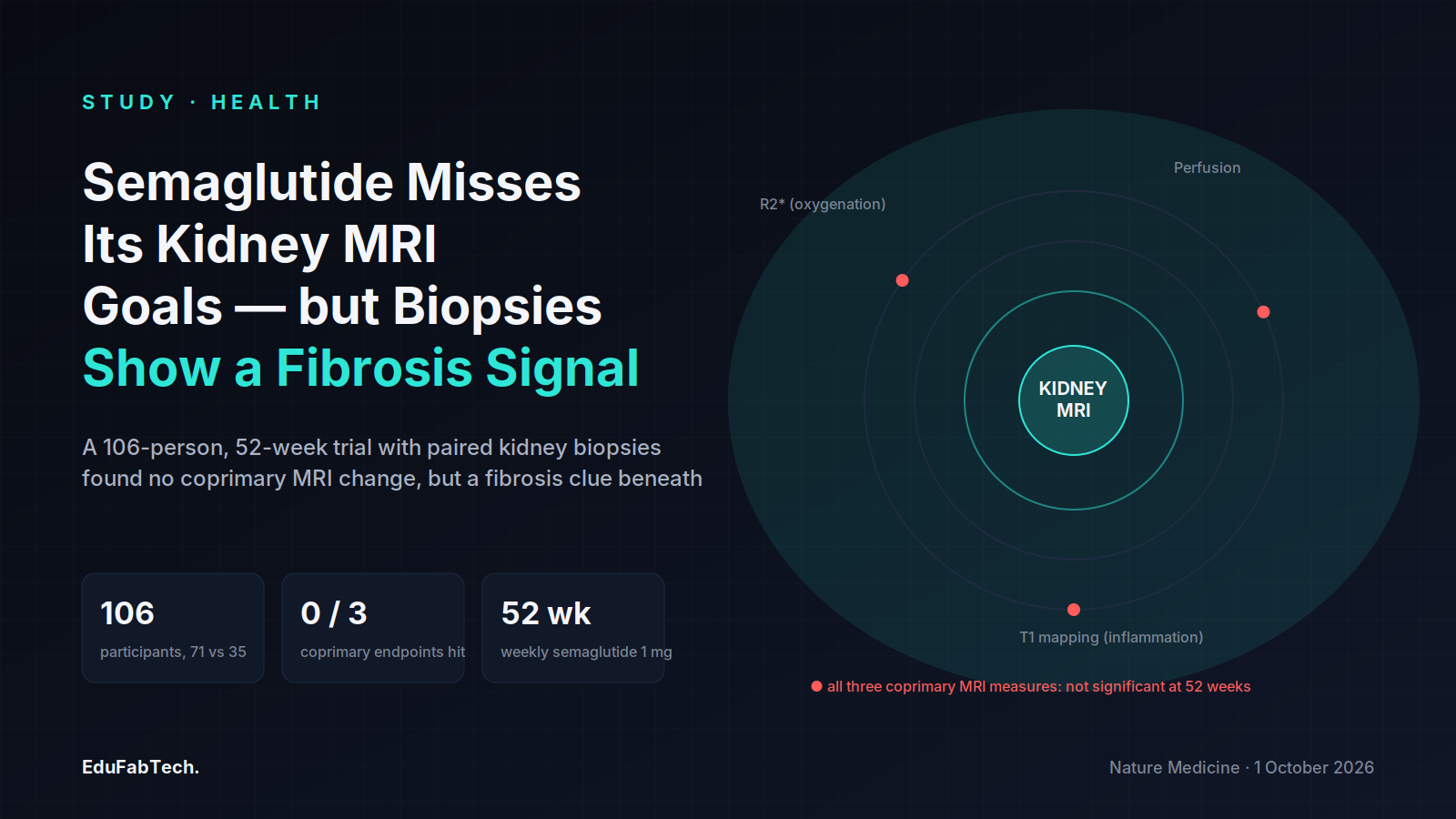 STUDY · HEALTH

Semaglutide Misses Its Kidney MRI Goals — but Biopsies Show a Fibrosis Signal

A 106-person, 52-week trial with paired kidney biopsies found no coprimary MRI change, but a fibrosis clue beneath

106
participants, 71 vs 35

0 / 3
coprimary endpoints hit

52 wk
weekly semaglutide 1 mg

Perfusion

R2* (oxygenation)

KIDNEY
MRI

T1 mapping (inflammation)

• all three coprimary MRI measures: not significant at 52 weeks

EduFabTech.

Nature Medicine · 1 October 2026